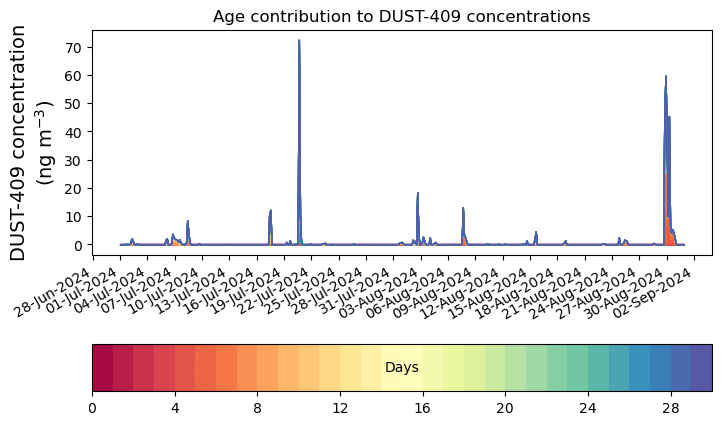 Age contribution to DUST-409 concentrations

DUST-409 concentration (ng m$^{-3}$)

70
60
50
40
30
20
10
0

28-Jun-2024
01-Jul-2024
04-Jul-2024
07-Jul-2024
10-Jul-2024
13-Jul-2024
16-Jul-2024
19-Jul-2024
22-Jul-2024
25-Jul-2024
28-Jul-2024
31-Jul-2024
03-Aug-2024
06-Aug-2024
09-Aug-2024
12-Aug-2024
15-Aug-2024
18-Aug-2024
21-Aug-2024
24-Aug-2024
27-Aug-2024
30-Aug-2024
02-Sep-2024

Days

0
4
8
12
16
20
24
28